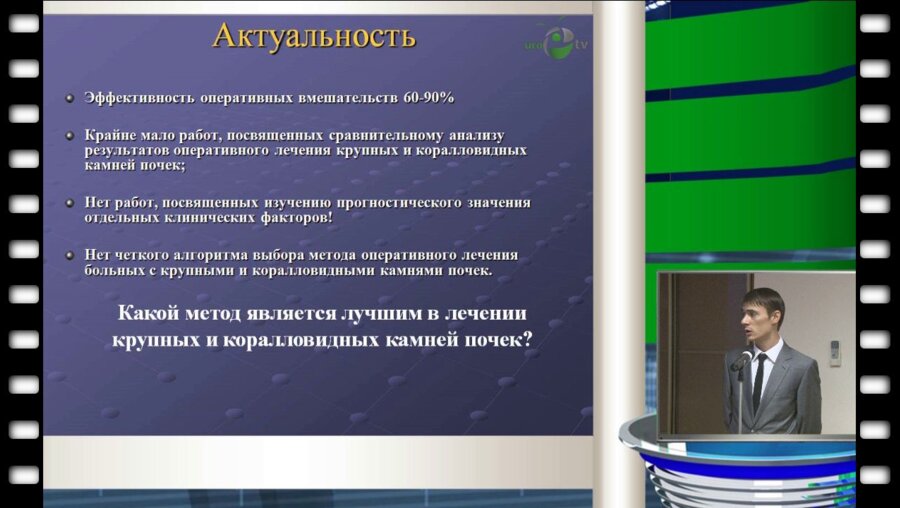 Актуальность

uro tv

• Эффективность оперативных вмешательств 60-90%

• Крайне мало работ, посвященных сравнительному анализу результатов оперативного лечения крупных и коралловидных камней почек;

• Нет работ, посвященных изучению прогностического значения отдельных клинических факторов!

• Нет четкого алгоритма выбора метода оперативного лечения больных с крупными и коралловидными камнями почек.

Какой метод является лучшим в лечении крупных и коралловидных камней почек?